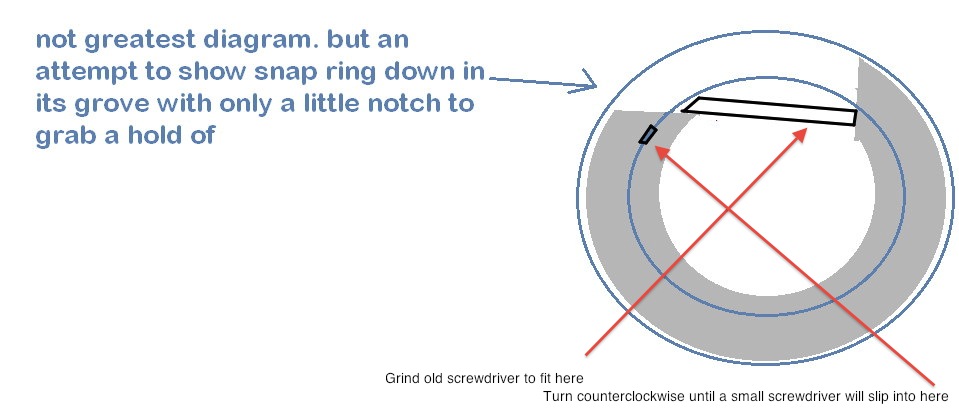 not greatest diagram. but an attempt to show snap ring down in its grove with only a little notch to grab a hold of

Grind old screwdriver to fit here

Turn counterclockwise until a small screwdriver will slip into here